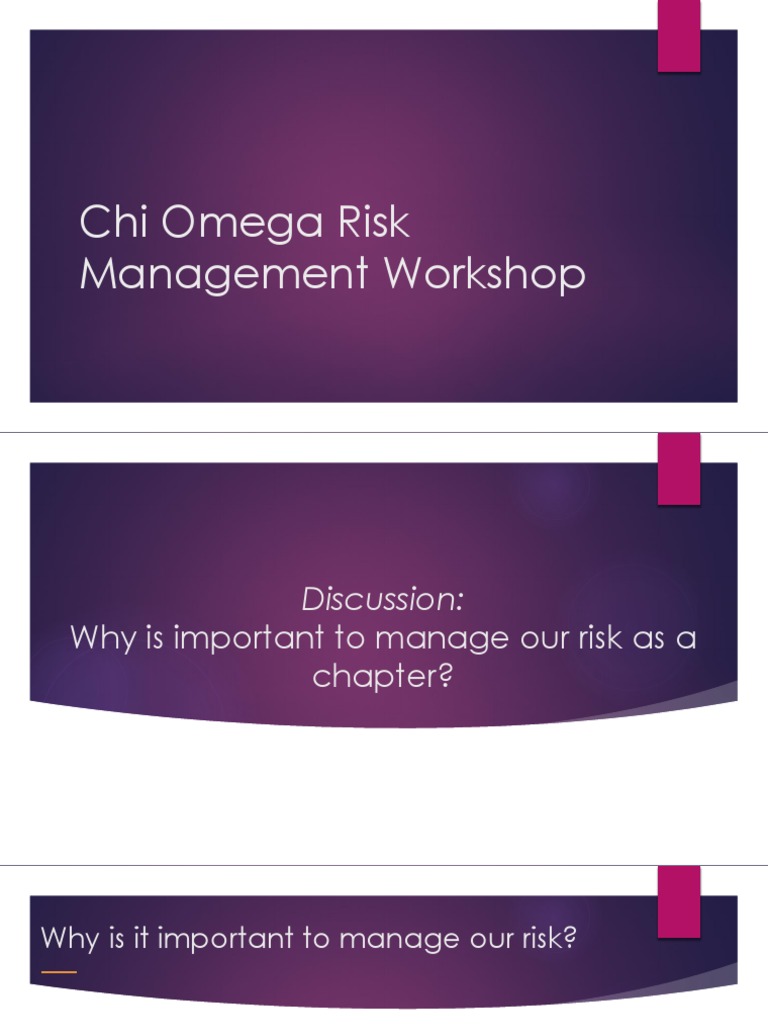 Chi Omega Risk Management Workshop

Discussion:
Why is important to manage our risk as a chapter?

Why is it important to manage our risk?